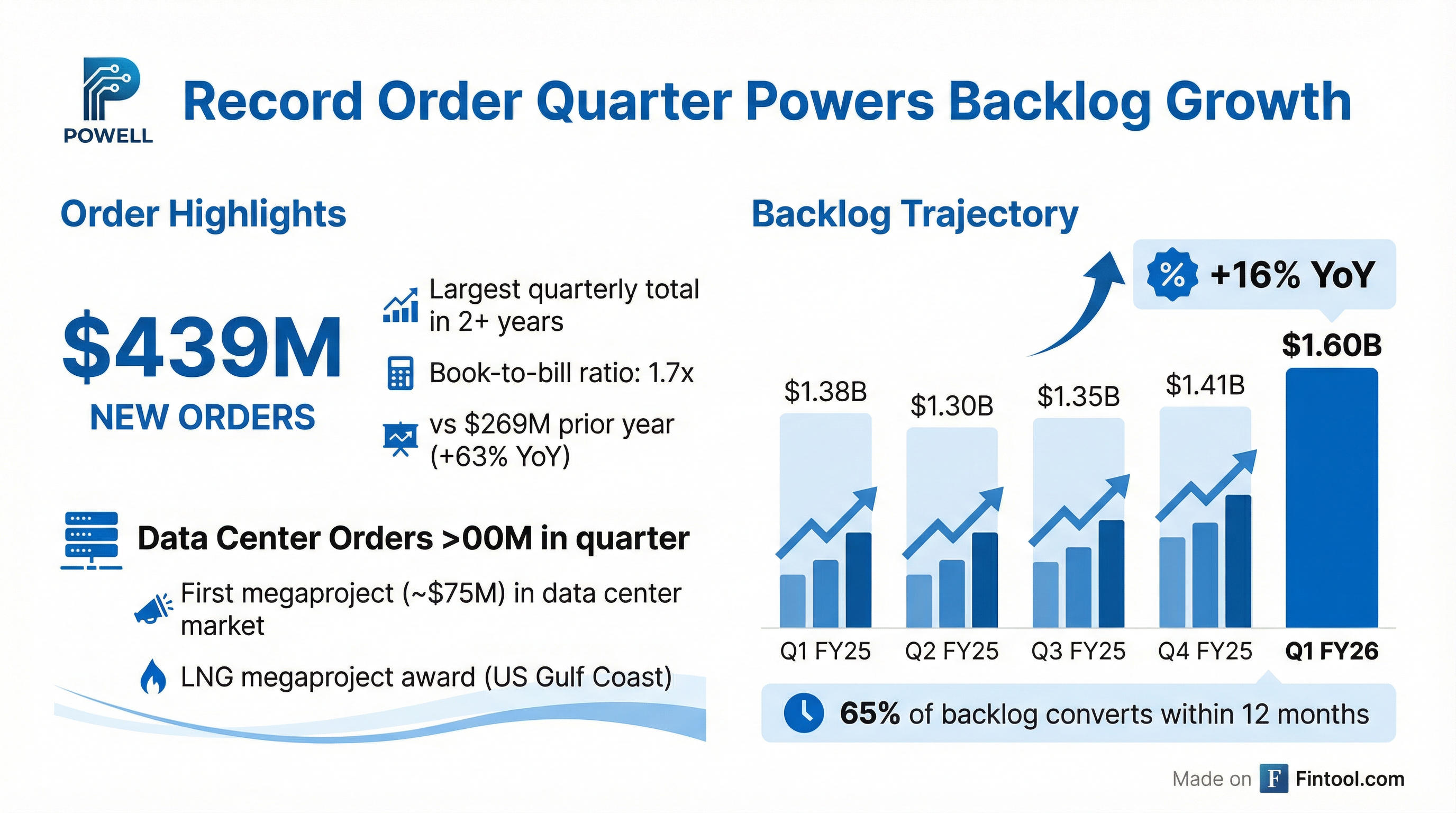 POWELL

Record Order Quarter Powers Backlog Growth

Order Highlights

$439M
NEW ORDERS

Largest quarterly total in 2+ years

Book-to-bill ratio: 1.7x

vs $269M prior year (+63% YoY)

Data Center Orders >00M in quarter

First megaproject (~$75M) in data center market

LNG megaproject award (US Gulf Coast)

Backlog Trajectory

% +16% YoY

$1.38B
$1.30B
$1.35B
$1.41B
$1.60B

Q1 FY25
Q2 FY25
Q3 FY25
Q4 FY25
Q1 FY26

65% of backlog converts within 12 months

Made on F Fintool.com